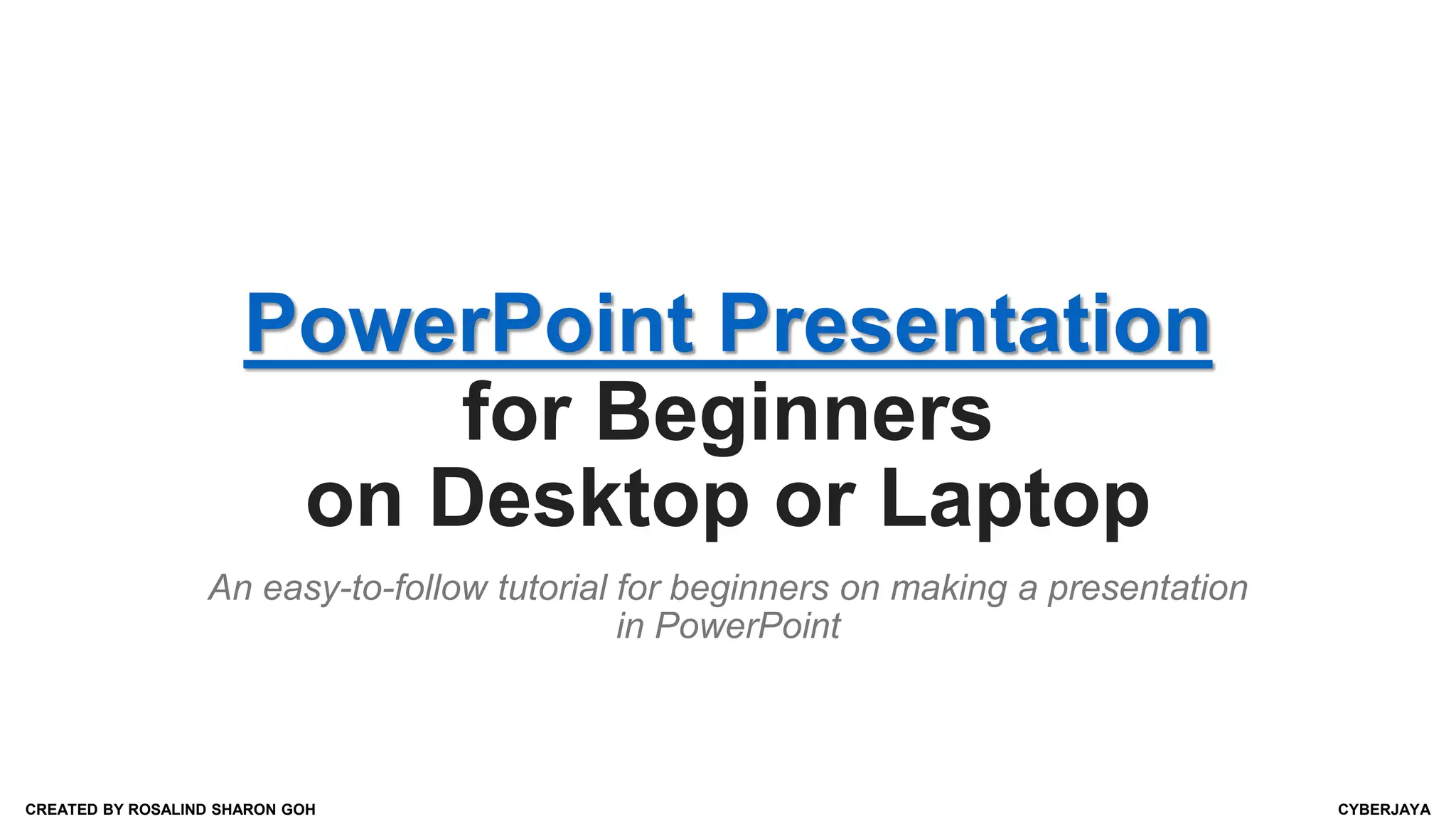 PowerPoint Presentation
for Beginners
on Desktop or Laptop

An easy-to-follow tutorial for beginners on making a presentation in PowerPoint

CREATED BY ROSALIND SHARON GOH

CYBERJAYA